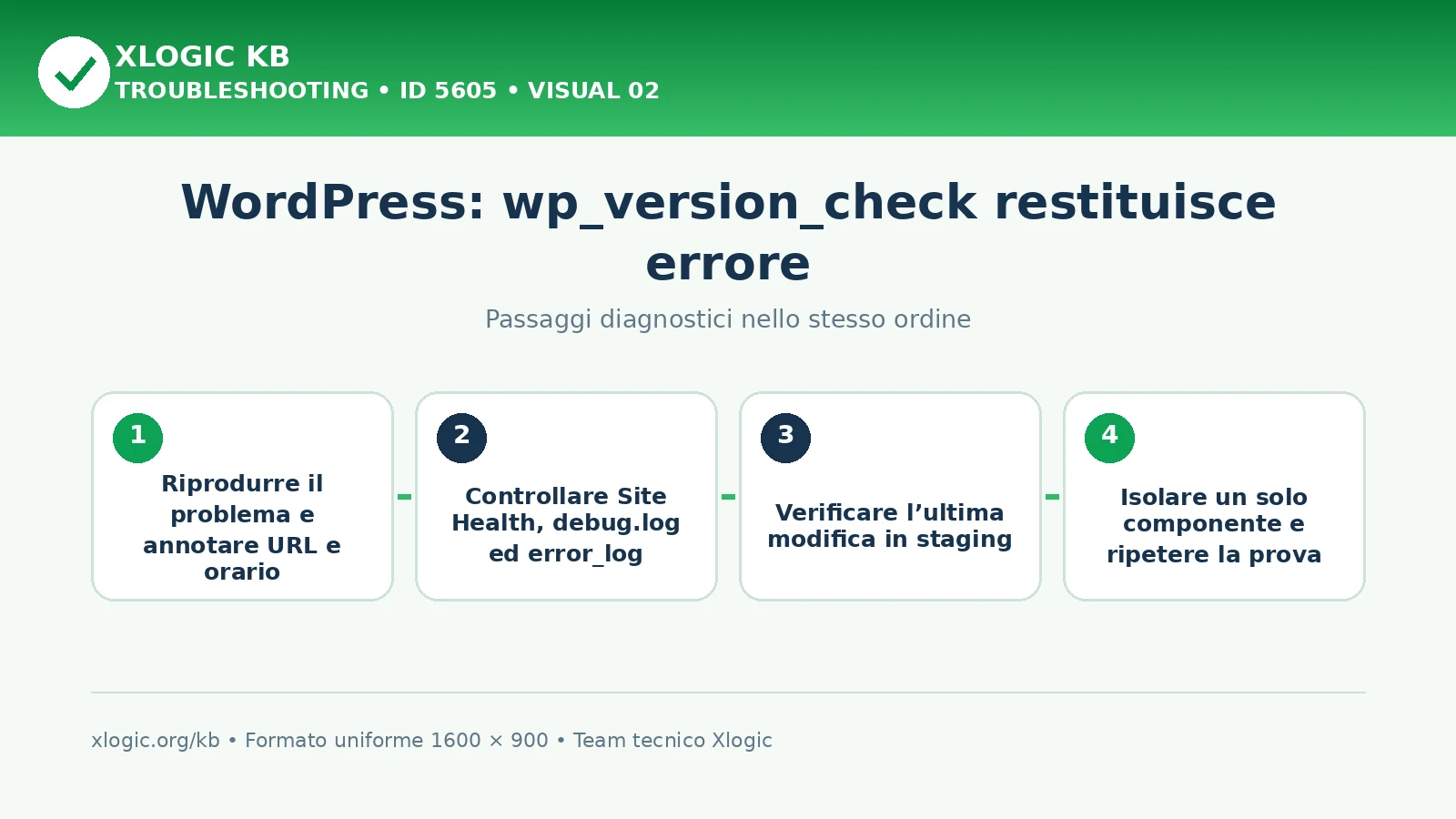 XLOGIC KB
TROUBLESHOOTING • ID 5605 • VISUAL 02

WordPress: wp_version_check restituisce errore

Passaggi diagnostici nello stesso ordine

1
Riprodurre il problema e annotare URL e orario

2
Controllare Site Health, debug.log ed error_log

3
Verificare l’ultima modifica in staging

4
Isolare un solo componente e ripetere la prova

xlogic.org/kb • Formato uniforme 1600 × 900 • Team tecnico Xlogic